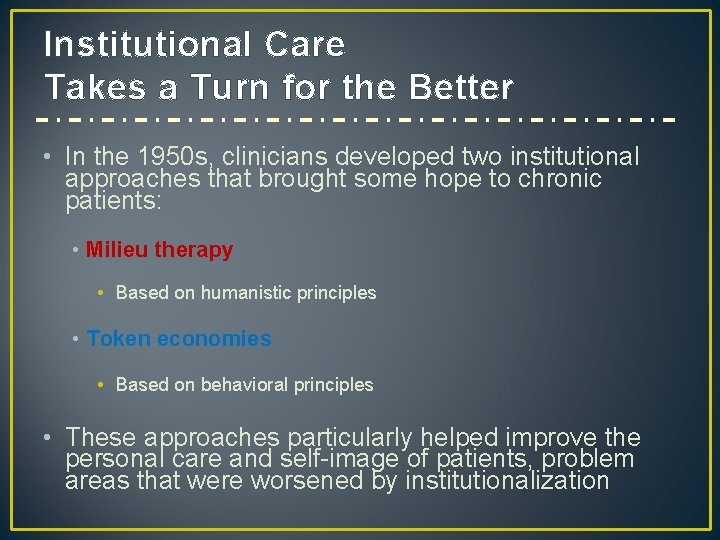 Institutional Care
Takes a Turn for the Better

• In the 1950s, clinicians developed two institutional approaches that brought some hope to chronic patients:

• Milieu therapy

• Based on humanistic principles

• Token economies

• Based on behavioral principles

• These approaches particularly helped improve the personal care and self-image of patients, problem areas that were worsened by institutionalization